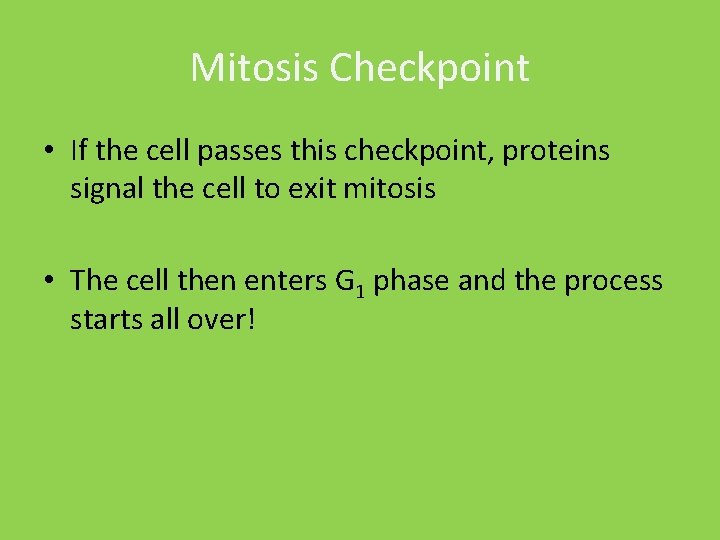 Mitosis Checkpoint

• If the cell passes this checkpoint, proteins signal the cell to exit mitosis

• The cell then enters $G_1$ phase and the process starts all over!